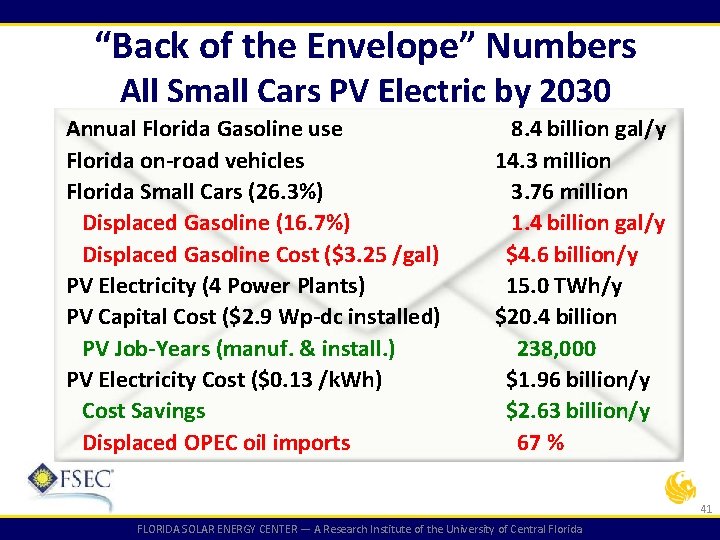 “Back of the Envelope” Numbers
All Small Cars PV Electric by 2030

| | |
|---|---|
| Annual Florida Gasoline use | 8.4 billion gal/y |
| Florida on-road vehicles | 14.3 million |
| Florida Small Cars (26.3%) | 3.76 million |
| Displaced Gasoline (16.7%) | 1.4 billion gal/y |
| Displaced Gasoline Cost ($3.25 /gal) | $4.6 billion/y |
| PV Electricity (4 Power Plants) | 15.0 TWh/y |
| PV Capital Cost ($2.9 Wp-dc installed) | $20.4 billion |
| PV Job-Years (manuf. & install.) | 238,000 |
| PV Electricity Cost ($0.13 /kWh) | $1.96 billion/y |
| Cost Savings | $2.63 billion/y |
| Displaced OPEC oil imports | 67 % |

FSEC

41

FLORIDA SOLAR ENERGY CENTER — A Research Institute of the University of Central Florida